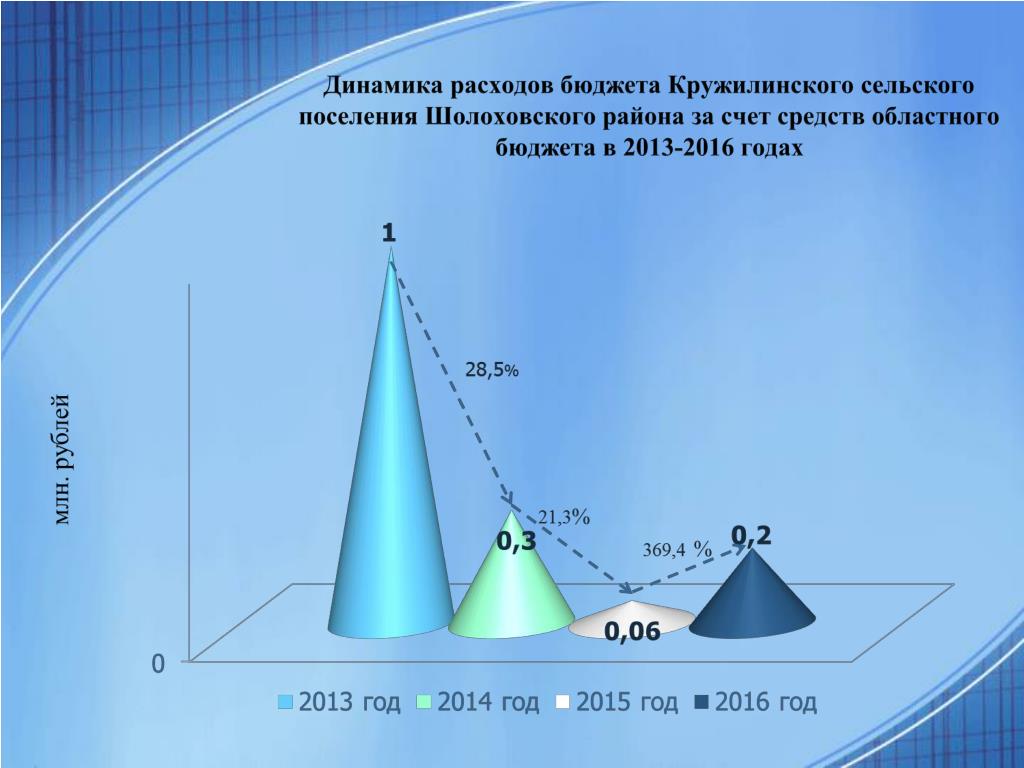 Динамика расходов бюджета Кружилинского сельского поселения Шолоховского района за счет средств областного бюджета в 2013-2016 годах

млн. рублей

1

28,5%

21,3%

0,3

369,4 %

0,2

0,06

0

2013 год 2014 год 2015 год 2016 год